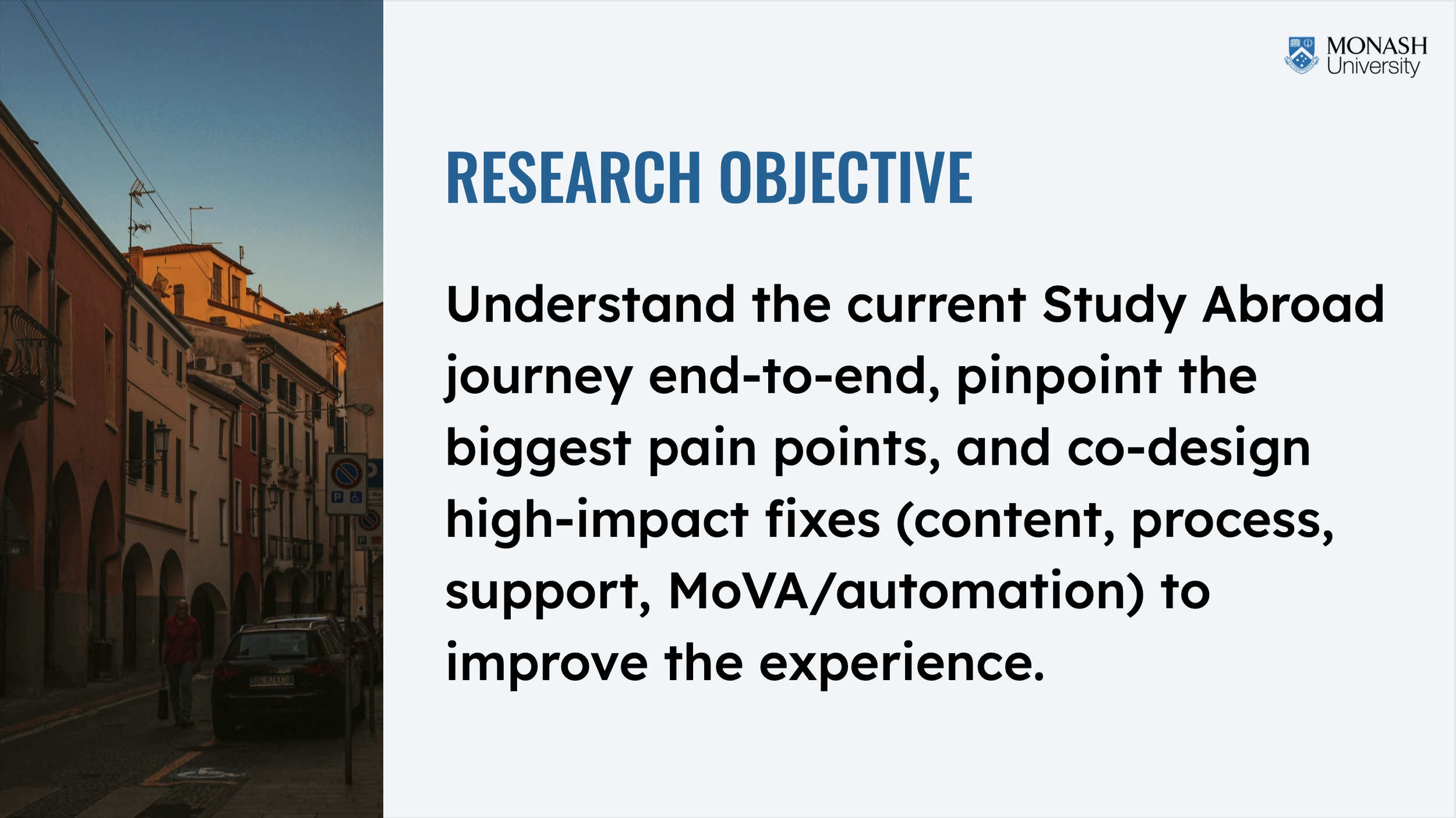 MONASH University

RESEARCH OBJECTIVE

Understand the current Study Abroad journey end-to-end, pinpoint the biggest pain points, and co-design high-impact fixes (content, process, support, MoVA/automation) to improve the experience.